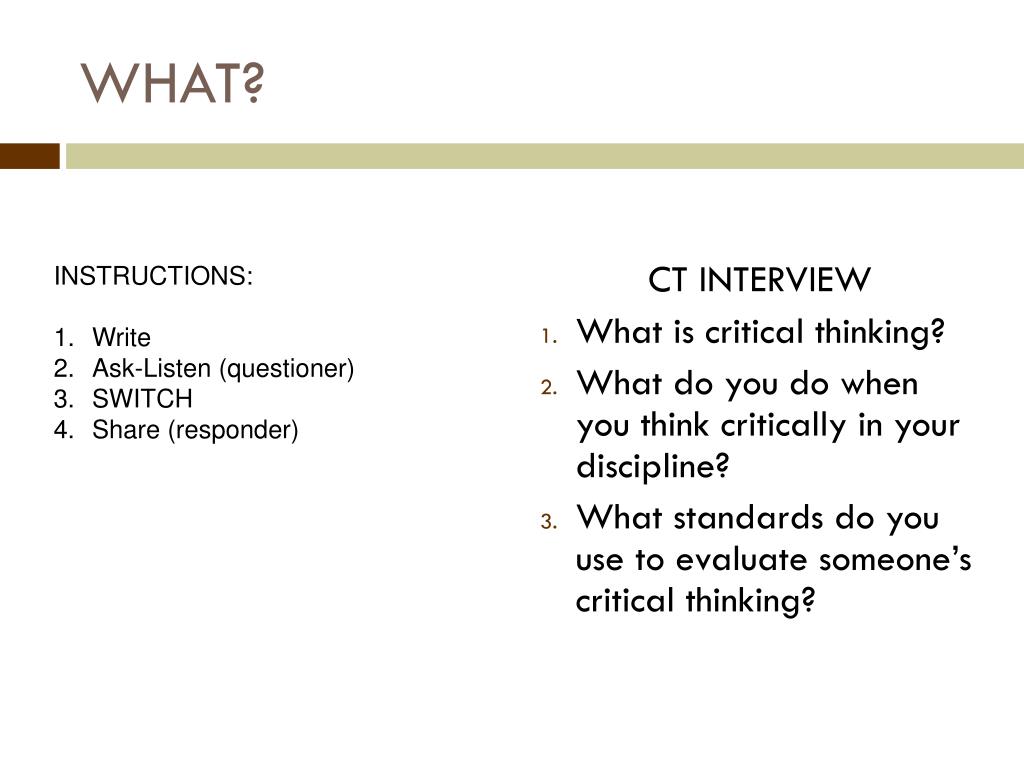 WHAT?

INSTRUCTIONS:

1. Write
2. Ask-Listen (questioner)
3. SWITCH
4. Share (responder)

CT INTERVIEW

1. What is critical thinking?
2. What do you do when you think critically in your discipline?
3. What standards do you use to evaluate someone's critical thinking?